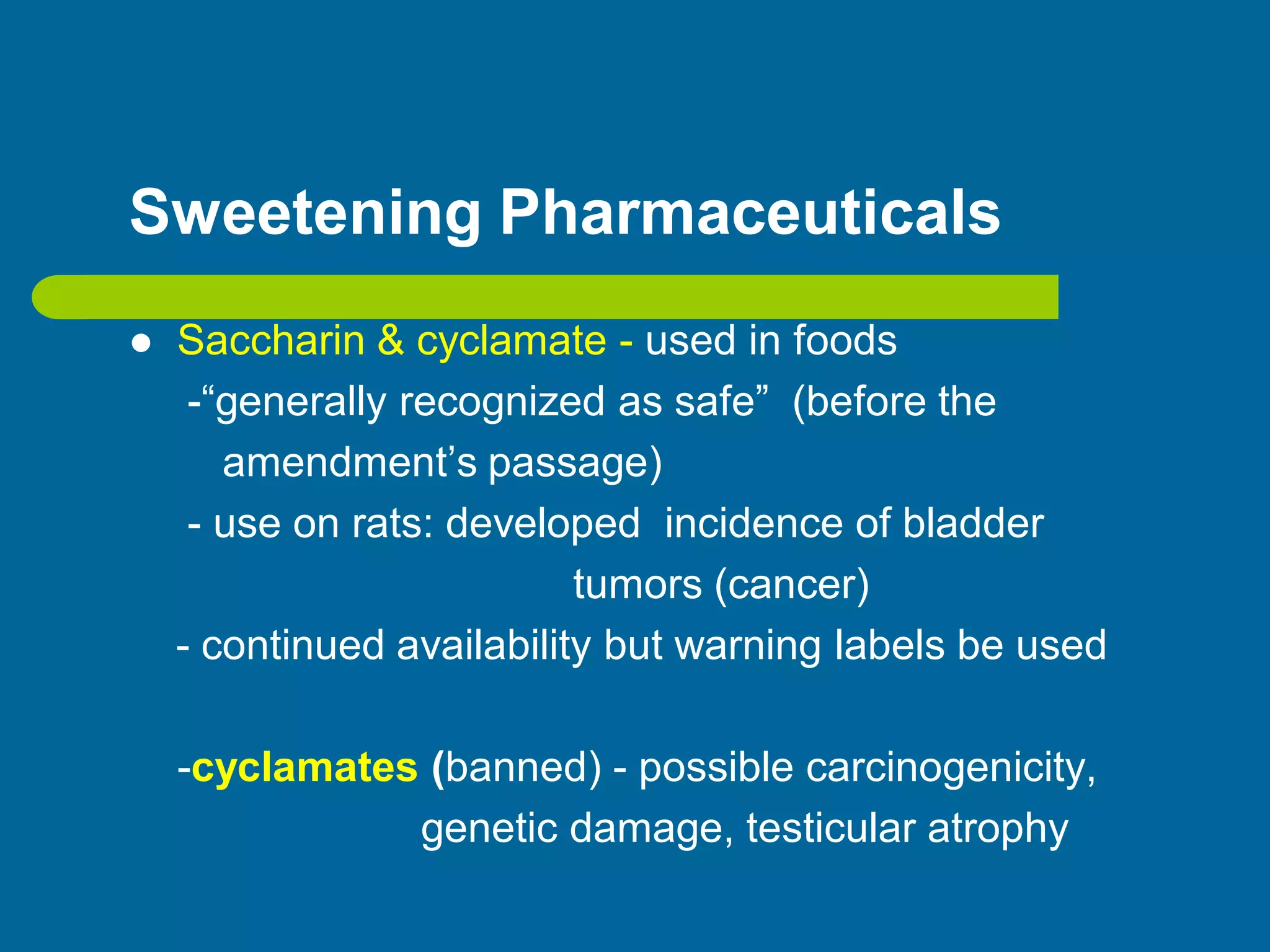 Sweetening Pharmaceuticals

● Saccharin & cyclamate - used in foods
-“generally recognized as safe” (before the amendment’s passage)
- use on rats: developed incidence of bladder tumors (cancer)
- continued availability but warning labels be used

-cyclamates (banned) - possible carcinogenicity, genetic damage, testicular atrophy